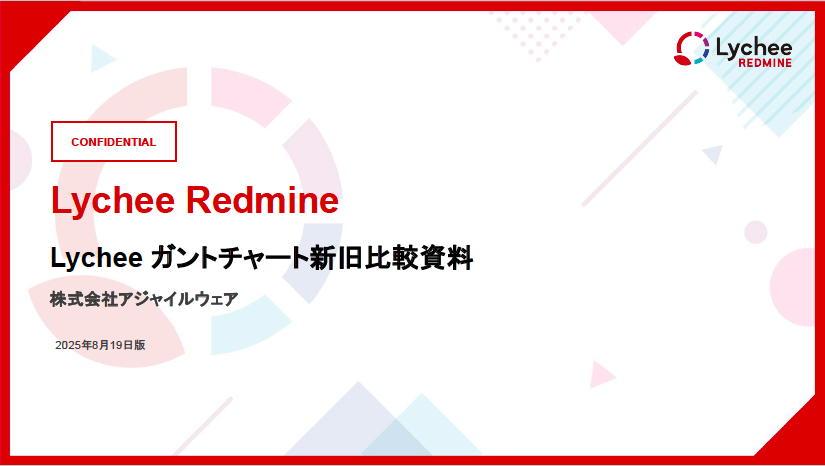 Lychee REDMINE

CONFIDENTIAL

Lychee Redmine

Lychee ガントチャート新旧比較資料

株式会社アジャイルウェア

2025年8月19日版